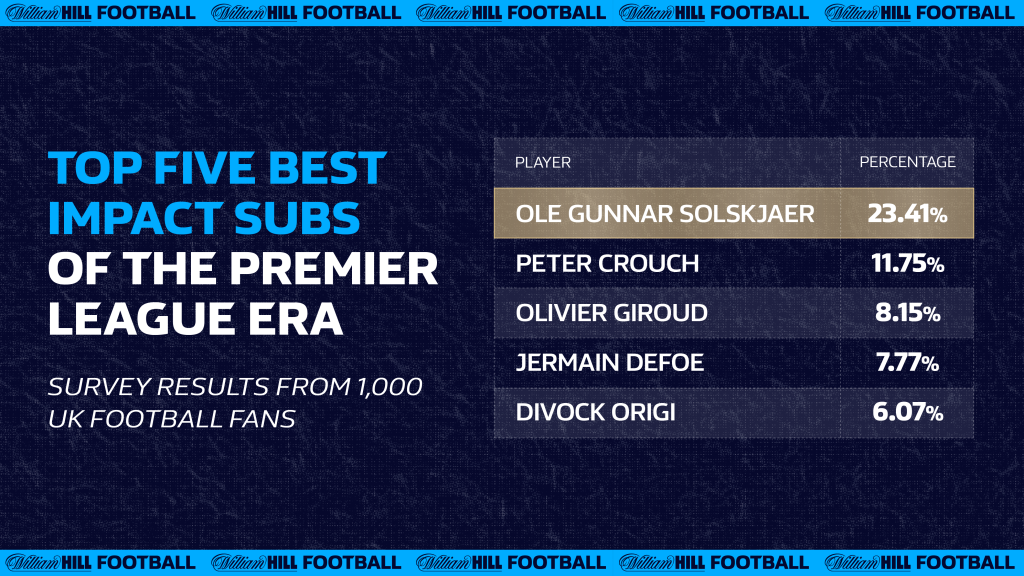 William HILL FOOTBALL William HILL FOOTBALL William HILL FOOTBALL William HILL FOOTBALL William HILL FOOTBALL

TOP FIVE BEST IMPACT SUBS OF THE PREMIER LEAGUE ERA

SURVEY RESULTS FROM 1,000 UK FOOTBALL FANS

| PLAYER | PERCENTAGE |
|---|---|
| OLE GUNNAR SOLSKJAER | 23.41% |
| PETER CROUCH | 11.75% |
| OLIVIER GIROUD | 8.15% |
| JERMAIN DEFOE | 7.77% |
| DIVOCK ORIGI | 6.07% |

William HILL FOOTBALL William HILL FOOTBALL William HILL FOOTBALL William HILL FOOTBALL William HILL FOOTBALL